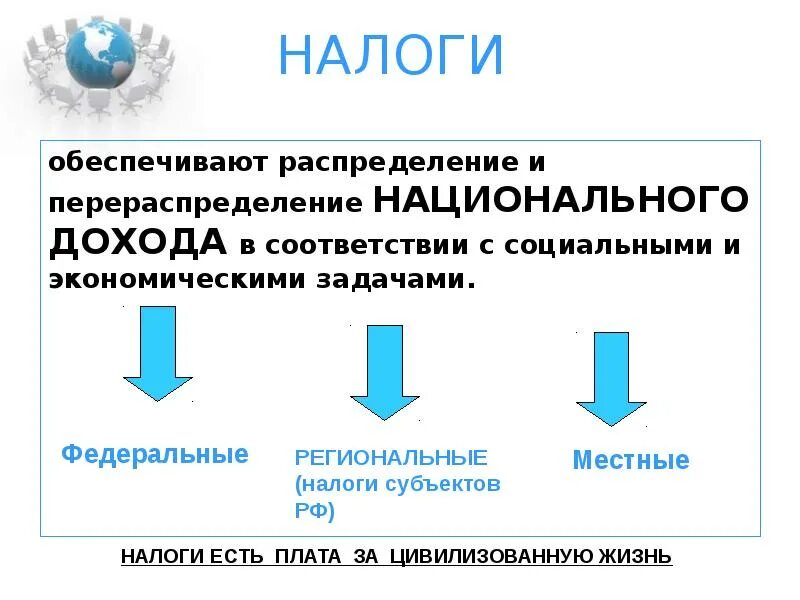 НАЛОГИ

обеспечивают распределение и перераспределение НАЦИОНАЛЬНОГО ДОХОДА в соответствии с социальными и экономическими задачами.

Федеральные

РЕГИОНАЛЬНЫЕ (налоги субъектов РФ)

Местные

НАЛОГИ ЕСТЬ ПЛАТА ЗА ЦИВИЛИЗОВАННУЮ ЖИЗНЬ